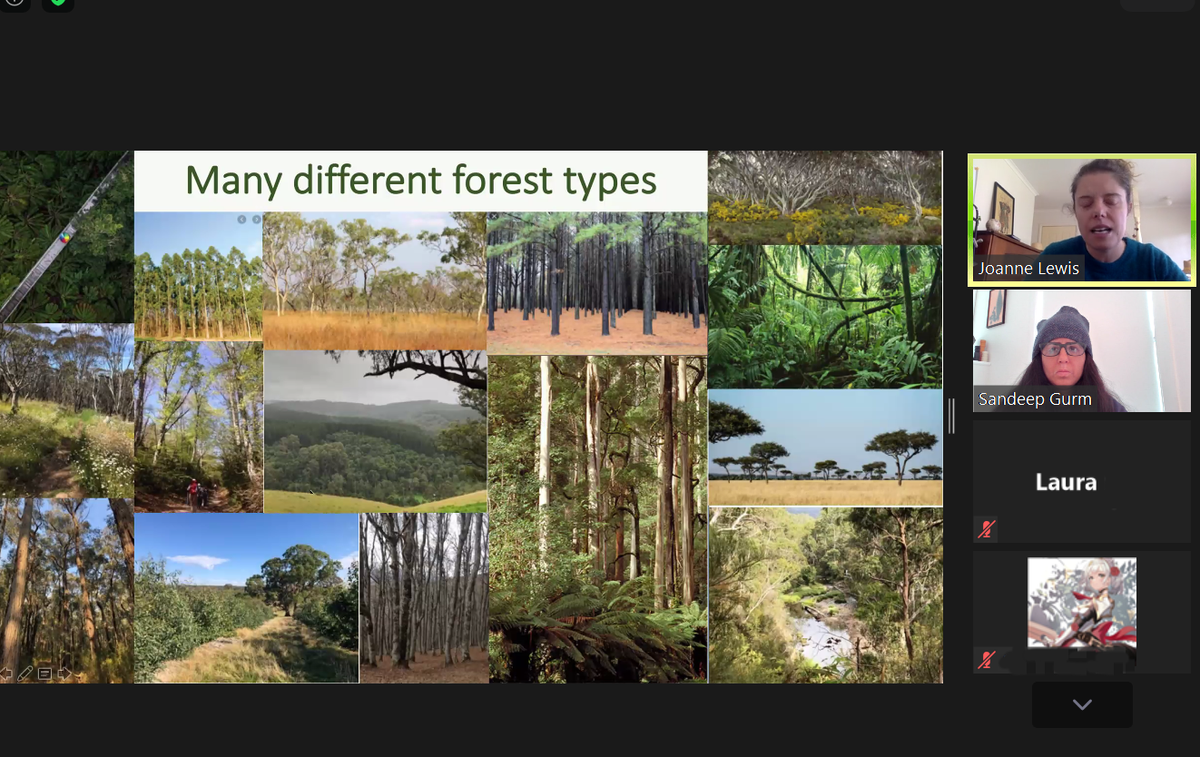 Many different forest types

Joanne Lewis

Sandeep Gurm

Laura